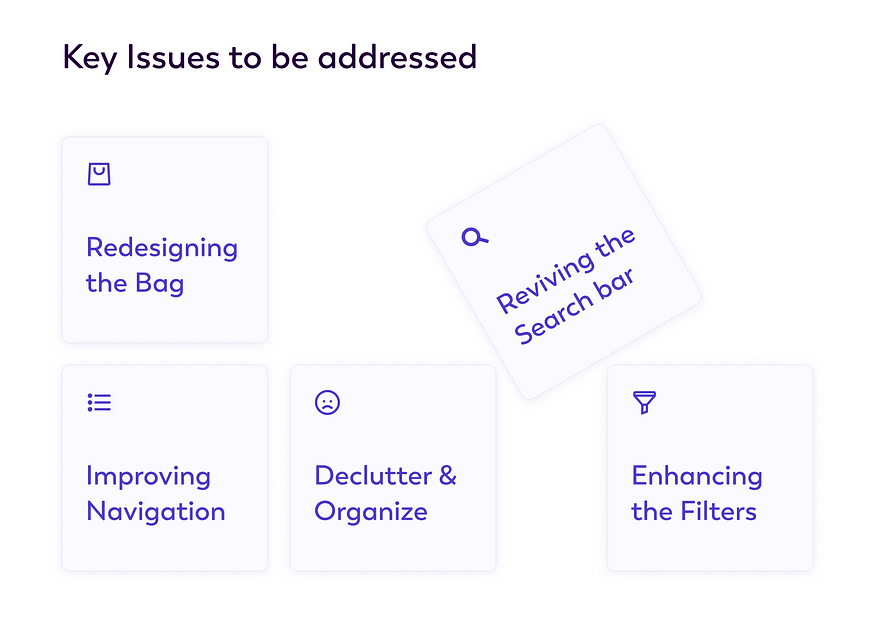 Key Issues to be addressed

Redesigning the Bag

Reviving the Search bar

Improving Navigation

Declutter & Organize

Enhancing the Filters